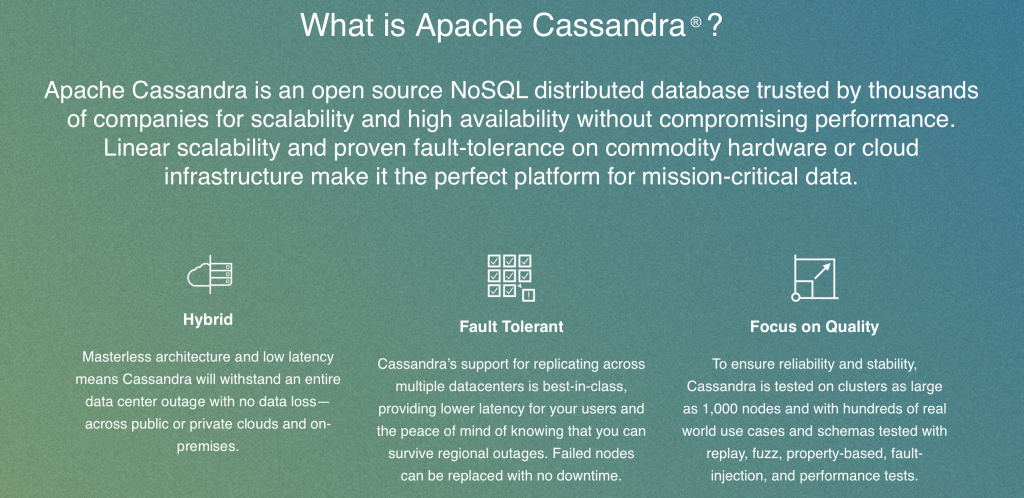 What is Apache Cassandra®?

Apache Cassandra is an open source NoSQL distributed database trusted by thousands of companies for scalability and high availability without compromising performance. Linear scalability and proven fault-tolerance on commodity hardware or cloud infrastructure make it the perfect platform for mission-critical data.

Hybrid

Masterless architecture and low latency means Cassandra will withstand an entire data center outage with no data loss—across public or private clouds and on-premises.

Fault Tolerant

Cassandra's support for replicating across multiple datacenters is best-in-class, providing lower latency for your users and the peace of mind of knowing that you can survive regional outages. Failed nodes can be replaced with no downtime.

Focus on Quality

To ensure reliability and stability, Cassandra is tested on clusters as large as 1,000 nodes and with hundreds of real world use cases and schemas tested with replay, fuzz, property-based, fault-injection, and performance tests.